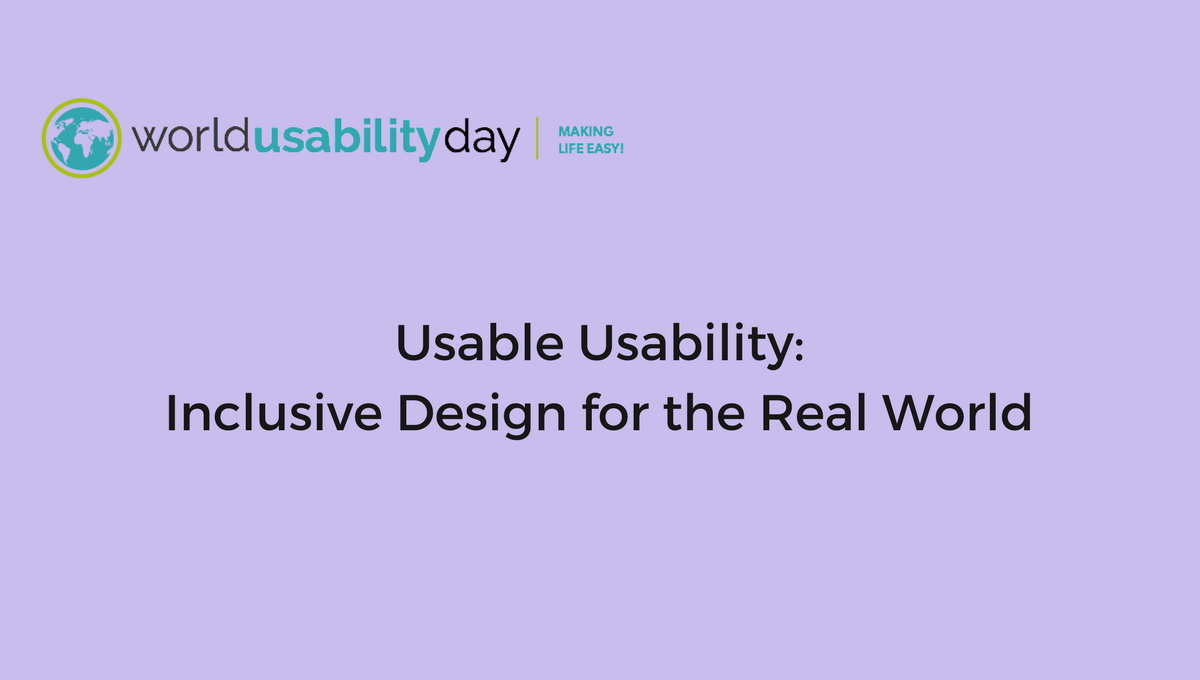 worldusabilityday | MAKING LIFE EASY!

Usable Usability:
Inclusive Design for the Real World